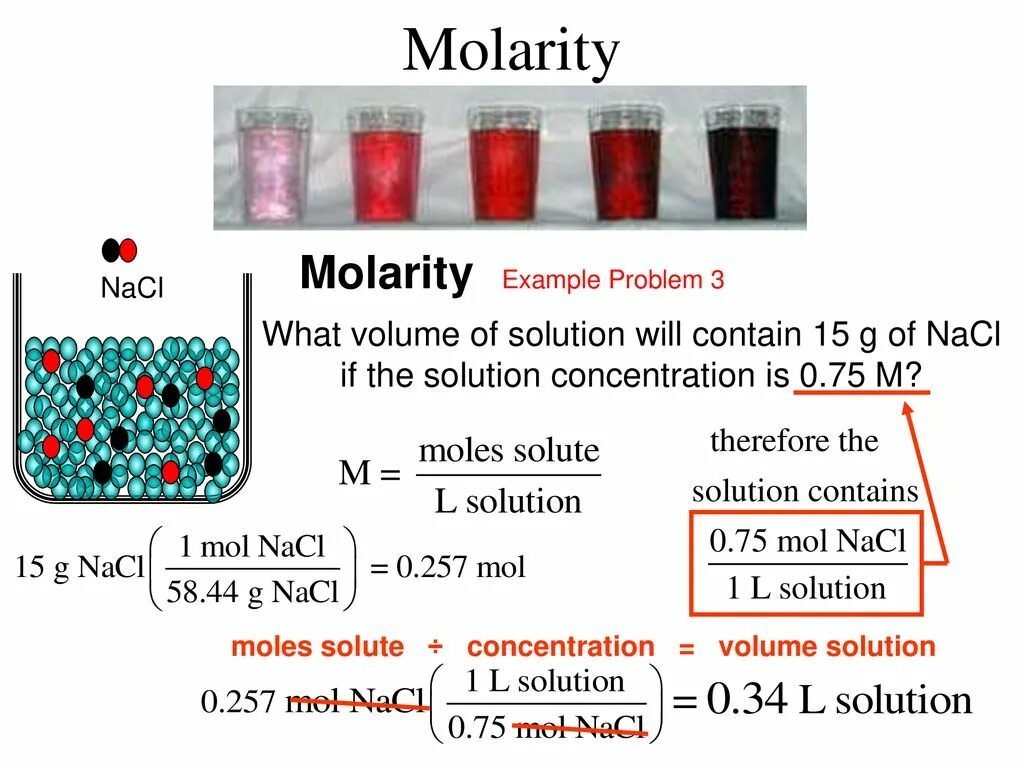 Molarity

NaCl

Molarity Example Problem 3

What volume of solution will contain 15 g of NaCl if the solution concentration is 0.75 M?

$M = \frac{\text{moles solute}}{\text{L solution}}$

therefore the solution contains

$\frac{0.75 \text{ mol NaCl}}{1 \text{ L solution}}$

$15 \text{ g NaCl}\left(\frac{1 \text{ mol NaCl}}{58.44 \text{ g NaCl}}\right) = 0.257 \text{ mol}$

moles solute ÷ concentration = volume solution

$0.257 \text{ mol NaCl}\left(\frac{1 \text{ L solution}}{0.75 \text{ mol NaCl}}\right) = 0.34 \text{ L solution}$